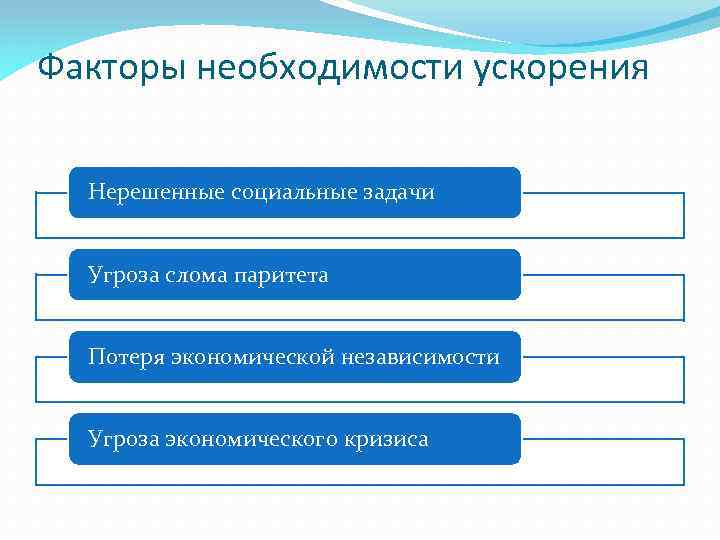 Факторы необходимости ускорения

Нерешенные социальные задачи

Угроза слома паритета

Потеря экономической независимости

Угроза экономического кризиса